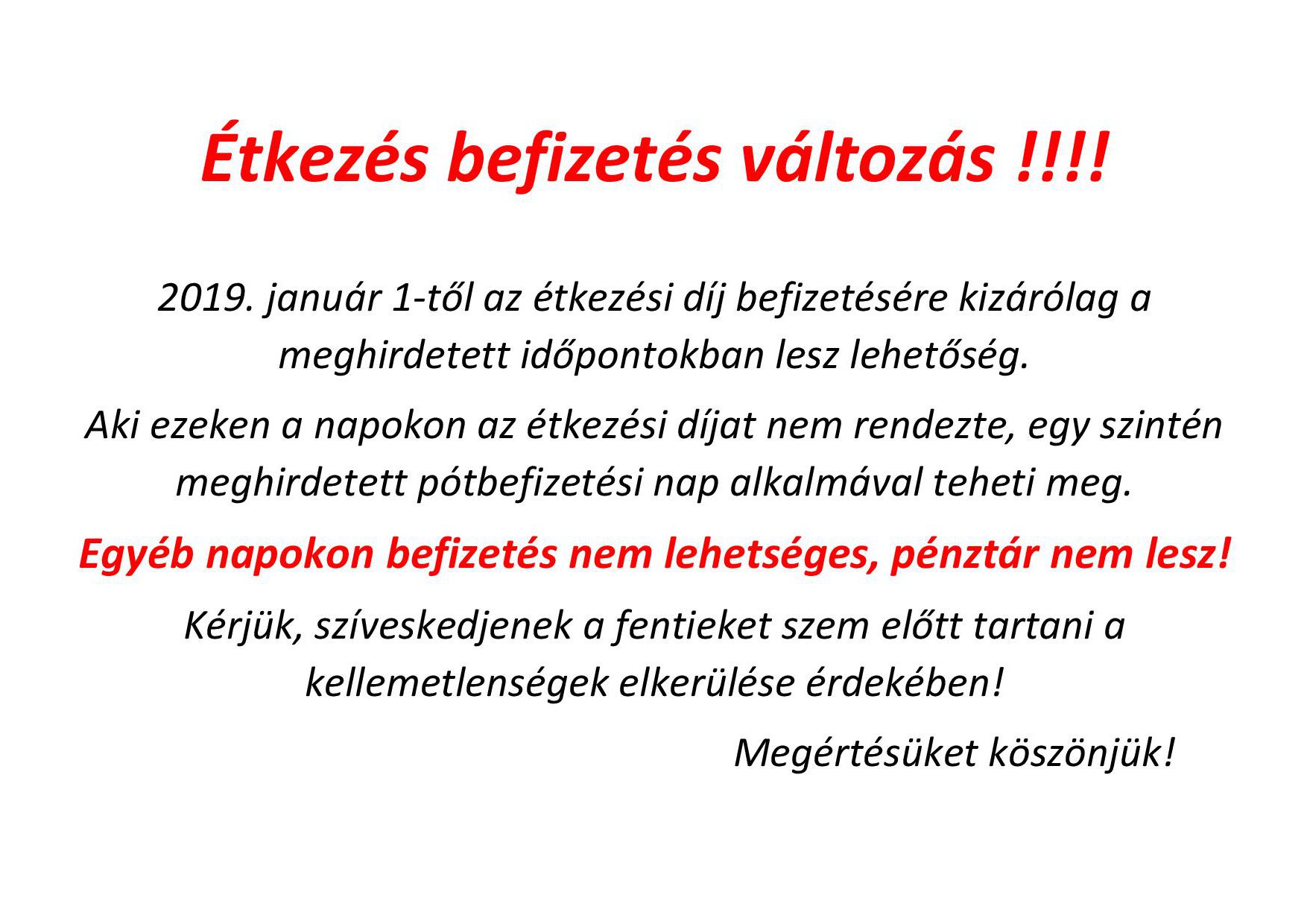 Étkezés befizetés változás !!!!

2019. január 1-től az étkezési díj befizetésére kizárólag a meghirdetett időpontokban lesz lehetőség.

Aki ezeken a napokon az étkezési díjat nem rendezte, egy szintén meghirdetett pótbefizetési nap alkalmával teheti meg.

Egyéb napokon befizetés nem lehetséges, pénztár nem lesz!

Kérjük, szíveskedjenek a fentieket szem előtt tartani a kellemetlenségek elkerülése érdekében!

Megértésüket köszönjük!